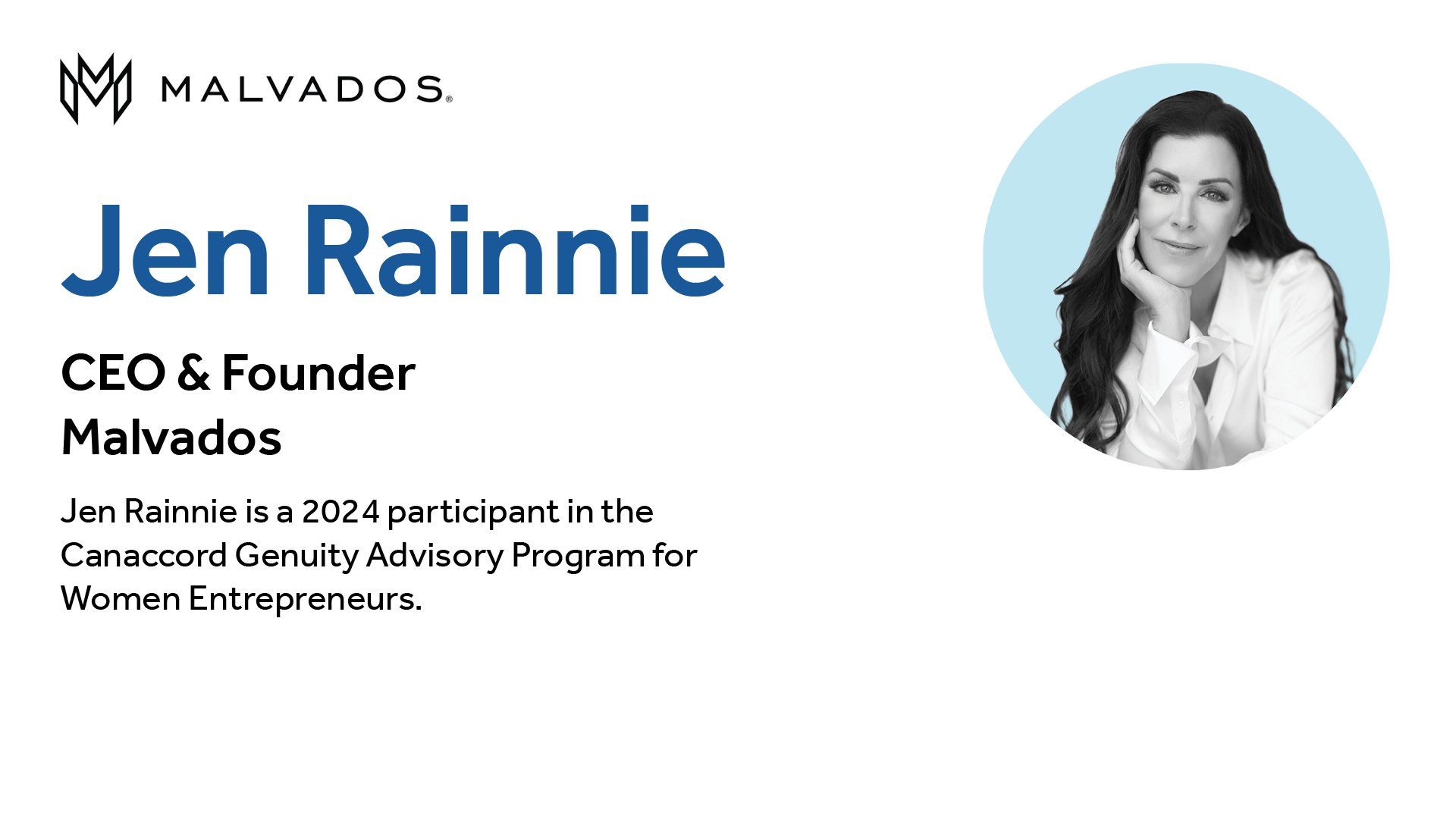 MALVADOS®

Jen Rainnie

CEO & Founder
Malvados

Jen Rainnie is a 2024 participant in the Canaccord Genuity Advisory Program for Women Entrepreneurs.